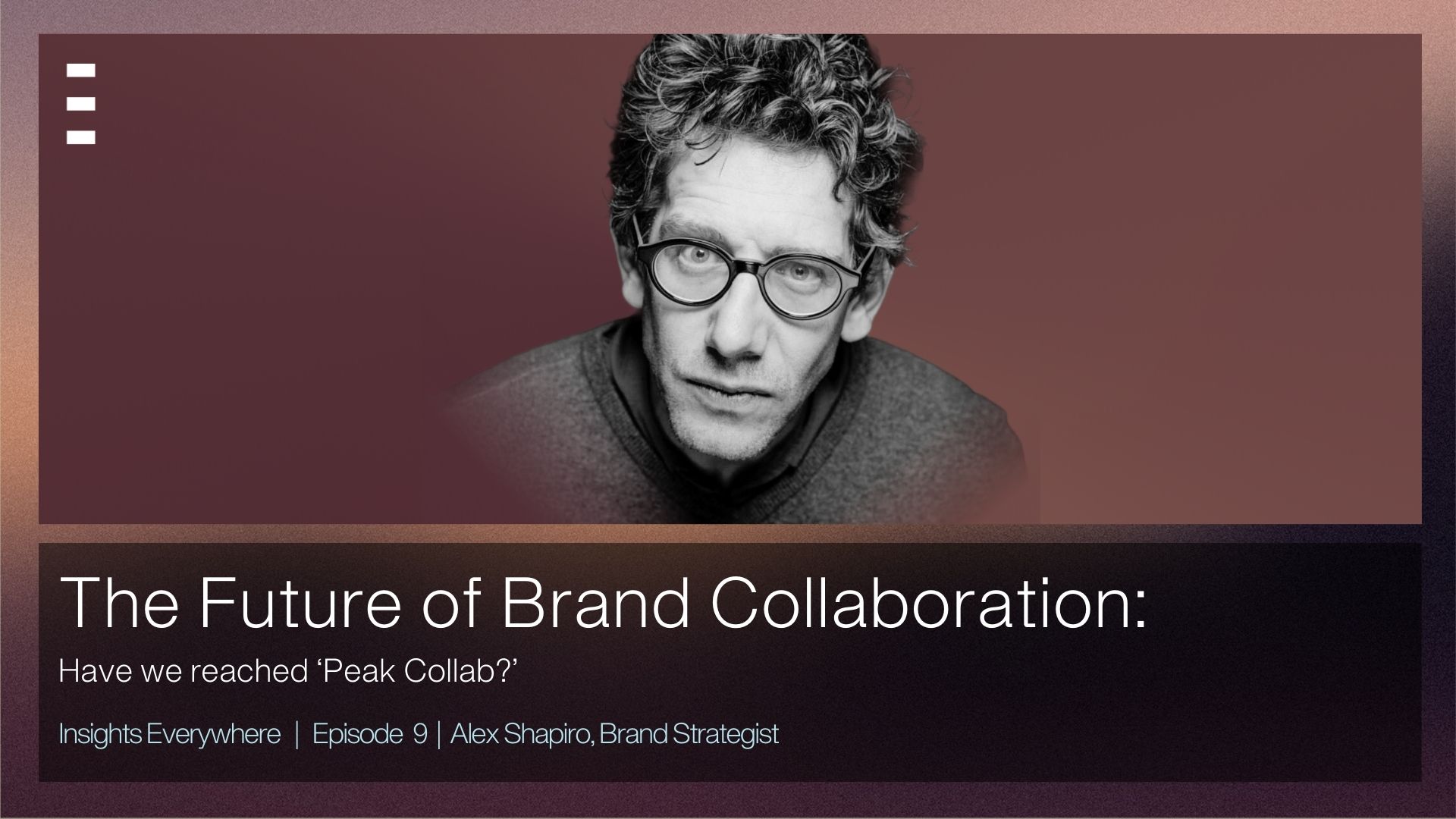 The Future of Brand Collaboration:

Have we reached ‘Peak Collab?’

Insights Everywhere | Episode 9 | Alex Shapiro, Brand Strategist